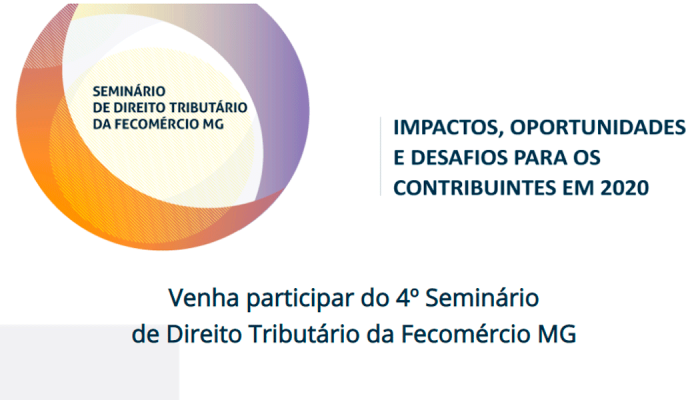 SEMINÁRIO
DE DIREITO TRIBUTÁRIO
DA FECOMÉRCIO MG

IMPACTOS, OPORTUNIDADES
E DESAFIOS PARA OS
CONTRIBUINTES EM 2020

Venha participar do 4º Seminário
de Direito Tributário da Fecomércio MG